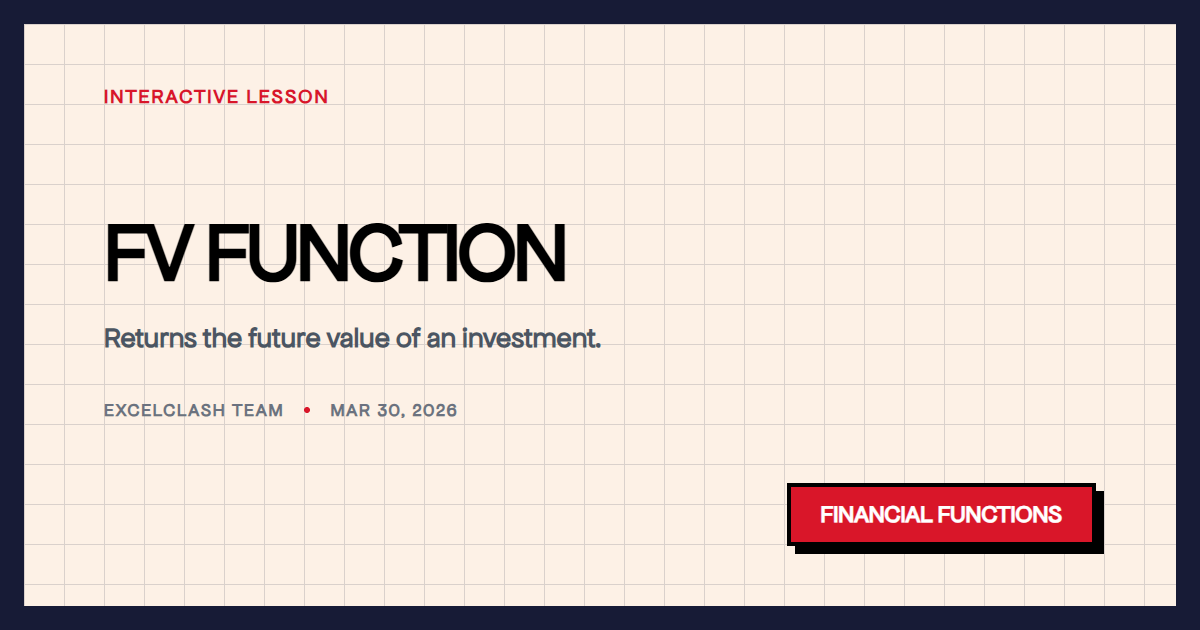 INTERACTIVE LESSON

FV FUNCTION

Returns the future value of an investment.

EXCELCLASH TEAM • MAR 30, 2026

FINANCIAL FUNCTIONS